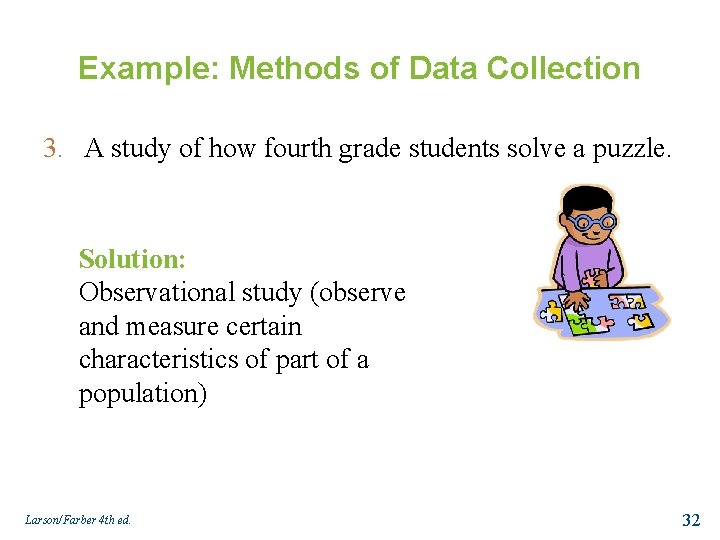 Example: Methods of Data Collection

3. A study of how fourth grade students solve a puzzle.

Solution:
Observational study (observe and measure certain characteristics of part of a population)

Larson/Farber 4th ed.

32